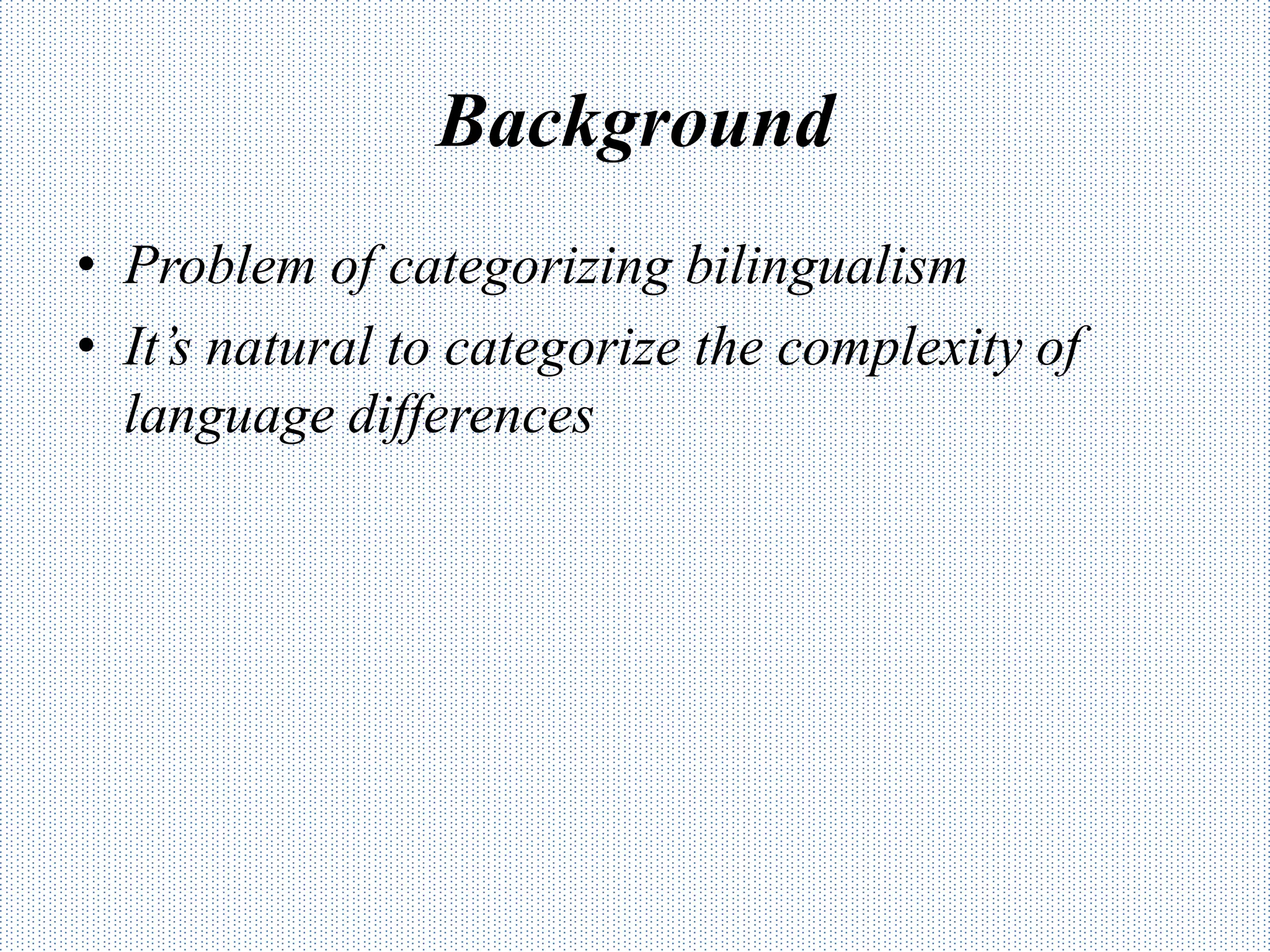 Background

• Problem of categorizing bilingualism
• It's natural to categorize the complexity of language differences